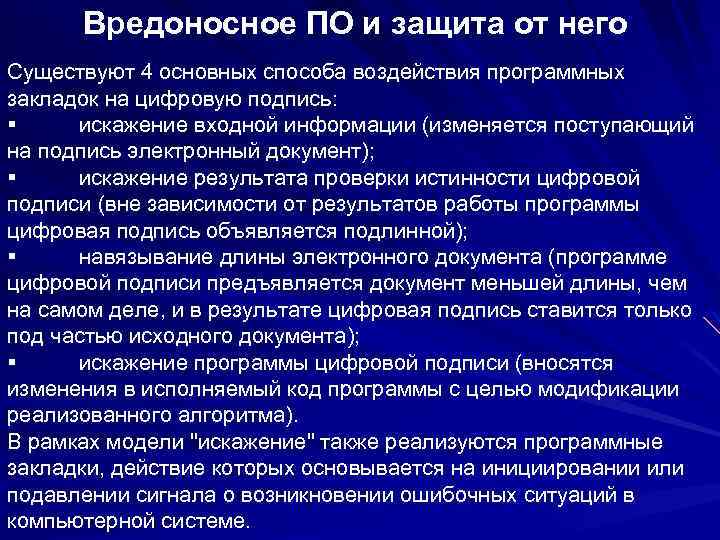 Вредоносное ПО и защита от него

Существуют 4 основных способа воздействия программных закладок на цифровую подпись:

▪ искажение входной информации (изменяется поступающий на подпись электронный документ);

▪ искажение результата проверки истинности цифровой подписи (вне зависимости от результатов работы программы цифровая подпись объявляется подлинной);

▪ навязывание длины электронного документа (программе цифровой подписи предъявляется документ меньшей длины, чем на самом деле, и в результате цифровая подпись ставится только под частью исходного документа);

▪ искажение программы цифровой подписи (вносятся изменения в исполняемый код программы с целью модификации реализованного алгоритма).

В рамках модели "искажение" также реализуются программные закладки, действие которых основывается на инициировании или подавлении сигнала о возникновении ошибочных ситуаций в компьютерной системе.